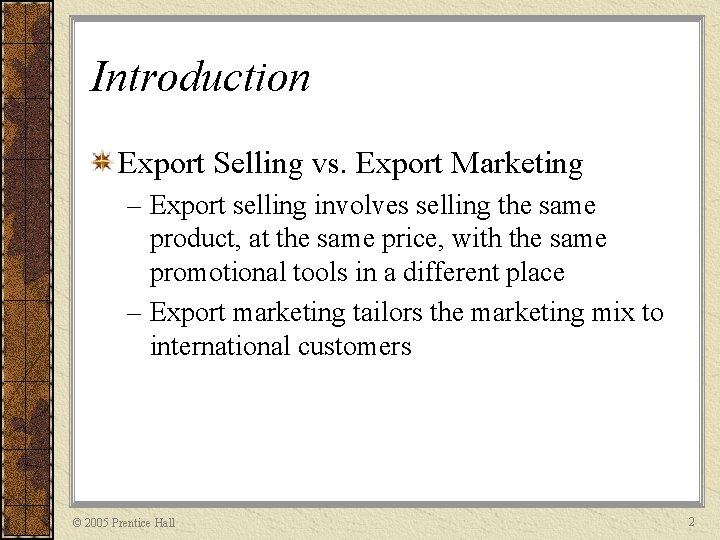 Introduction

Export Selling vs. Export Marketing

– Export selling involves selling the same product, at the same price, with the same promotional tools in a different place

– Export marketing tailors the marketing mix to international customers

© 2005 Prentice Hall

2